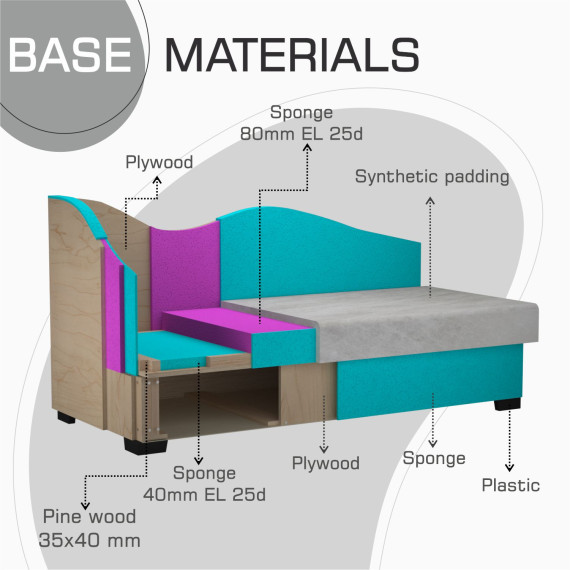 BASE MATERIALS

Sponge
80mm EL 25d

Plywood

Synthetic padding

Sponge
40mm EL 25d

Plywood

Sponge

Plastic

Pine wood
35x40 mm